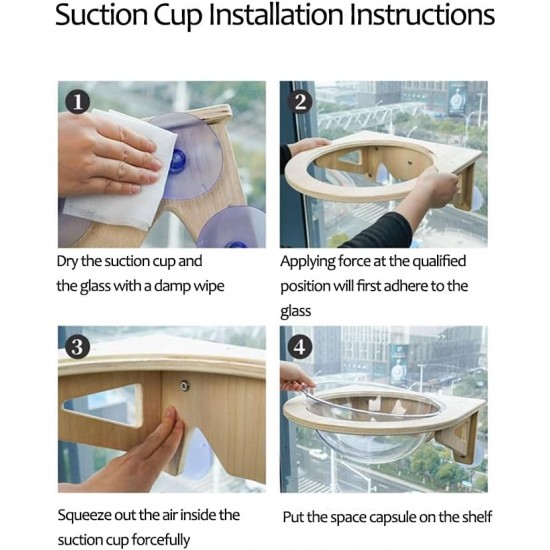 Suction Cup Installation Instructions

1

Dry the suction cup and the glass with a damp wipe

2

Applying force at the qualified position will first adhere to the glass

3

Squeeze out the air inside the suction cup forcefully

4

Put the space capsule on the shelf